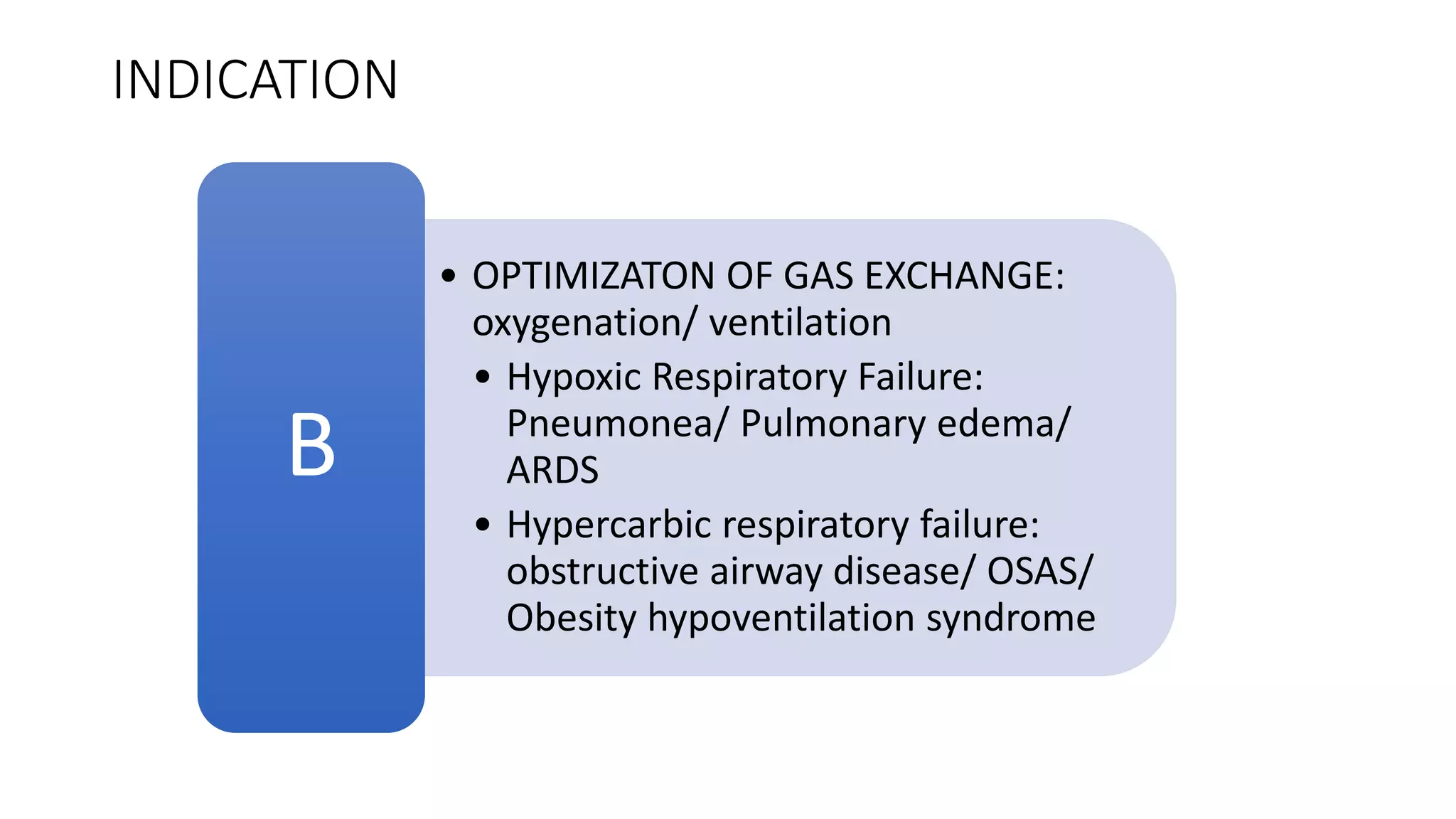 INDICATION

B

• OPTIMIZATON OF GAS EXCHANGE: oxygenation/ ventilation
  • Hypoxic Respiratory Failure: Pneumonea/ Pulmonary edema/ ARDS
  • Hypercarbic respiratory failure: obstructive airway disease/ OSAS/ Obesity hypoventilation syndrome